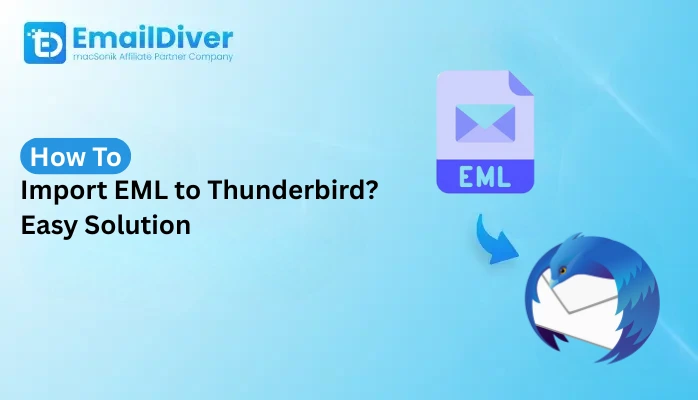 EmailDiver
macSonik Affiliate Partner Company

How To
Import EML to Thunderbird?
Easy Solution

EML